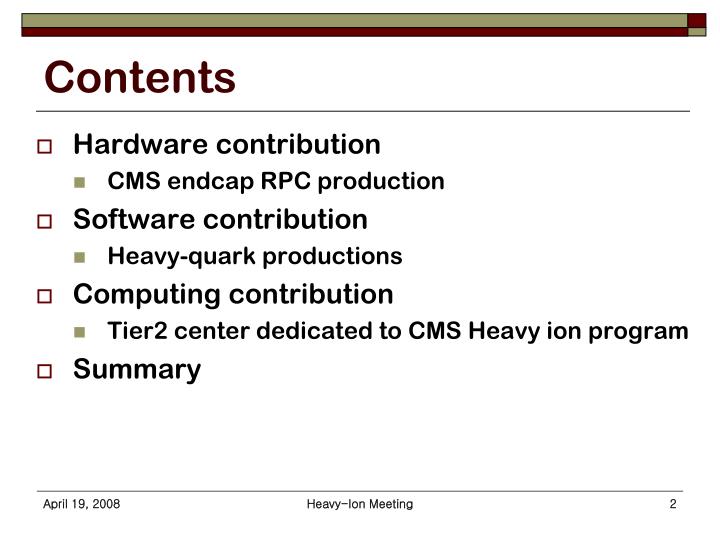 Contents

Hardware contribution
CMS endcap RPC production
Software contribution
Heavy-quark productions
Computing contribution
Tier2 center dedicated to CMS Heavy ion program
Summary

April 19, 2008
Heavy-Ion Meeting
2